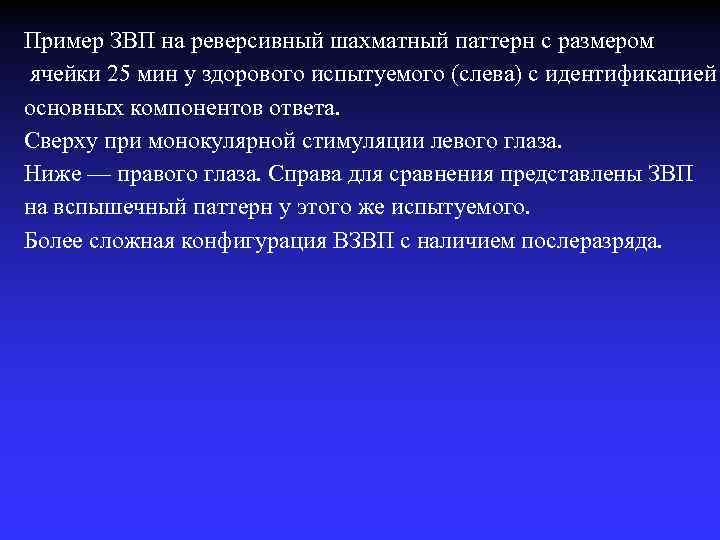 Пример ЗВП на реверсивный шахматный паттерн с размером ячейки 25 мин у здорового испытуемого (слева) с идентификацией основных компонентов ответа.
Сверху при монокулярной стимуляции левого глаза.
Ниже — правого глаза. Справа для сравнения представлены ЗВП на вспышечный паттерн у этого же испытуемого.
Более сложная конфигурация ВЗВП с наличием послеразряда.